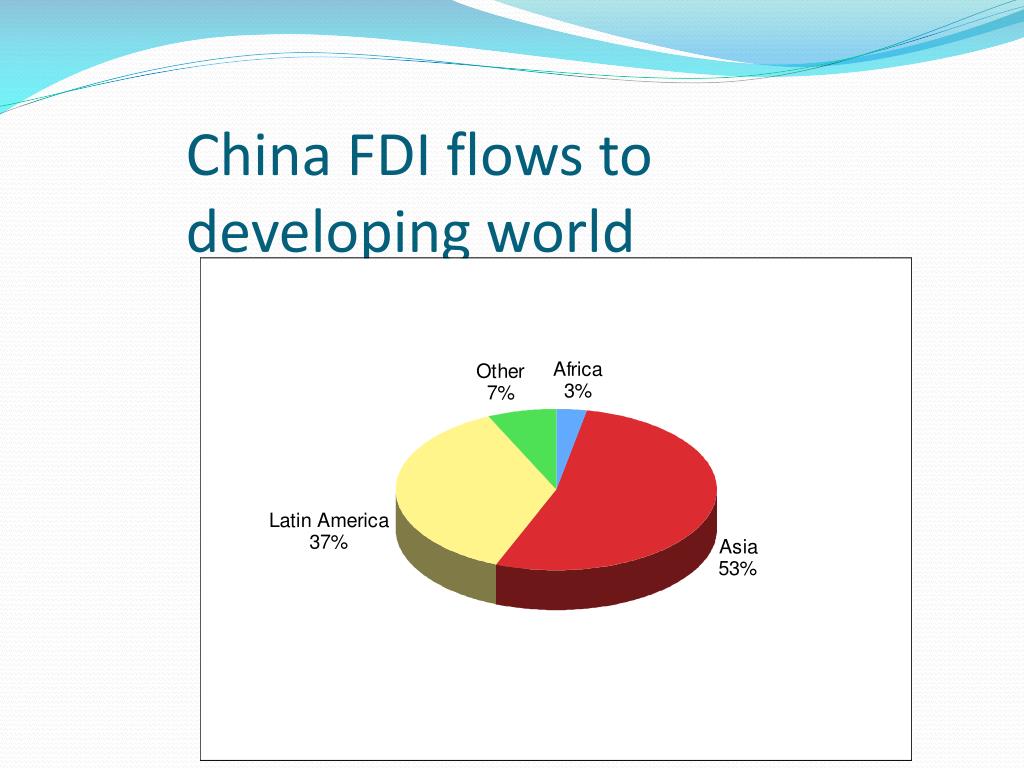 China FDI flows to developing world

Other
7%

Africa
3%

Latin America
37%

Asia
53%